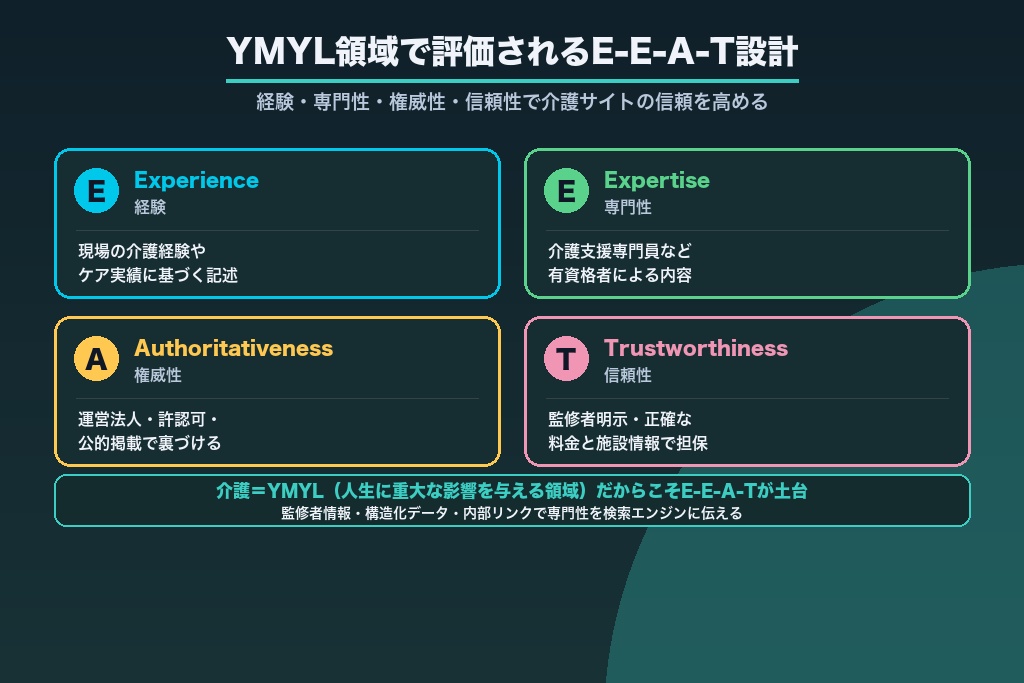 YMYL領域で評価されるE-E-A-T設計

経験・専門性・権威性・信頼性で介護サイトの信頼を高める

E Experience
経験

現場の介護経験や
ケア実績に基づく記述

E Expertise
専門性

介護支援専門員など
有資格者による内容

A Authoritativeness
権威性

運営法人・許認可・
公的掲載で裏づける

T Trustworthiness
信頼性

監修者明示・正確な
料金と施設情報で担保

介護＝YMYL（人生に重大な影響を与える領域）だからこそE-E-A-Tが土台
監修者情報・構造化データ・内部リンクで専門性を検索エンジンに伝える